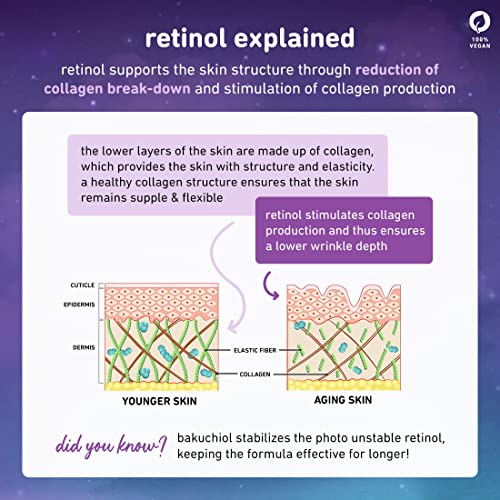 100% VEGAN

retinol explained

retinol supports the skin structure through reduction of collagen break-down and stimulation of collagen production

the lower layers of the skin are made up of collagen, which provides the skin with structure and elasticity. a healthy collagen structure ensures that the skin remains supple & flexible

retinol stimulates collagen production and thus ensures a lower wrinkle depth

CUTICLE
EPIDERMIS
DERMIS
ELASTIC FIBER
COLLAGEN
YOUNGER SKIN
AGING SKIN

did you know? bakuchiol stabilizes the photo unstable retinol, keeping the formula effective for longer!